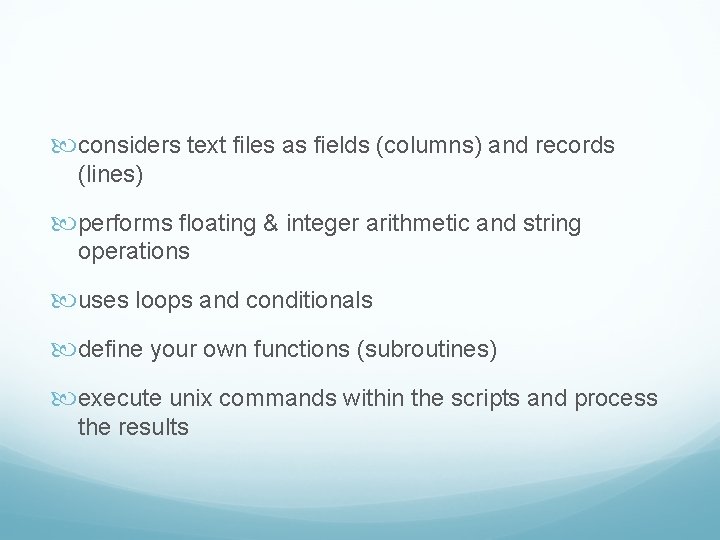 considers text files as fields (columns) and records (lines)

performs floating & integer arithmetic and string operations

uses loops and conditionals

define your own functions (subroutines)

execute unix commands within the scripts and process the results